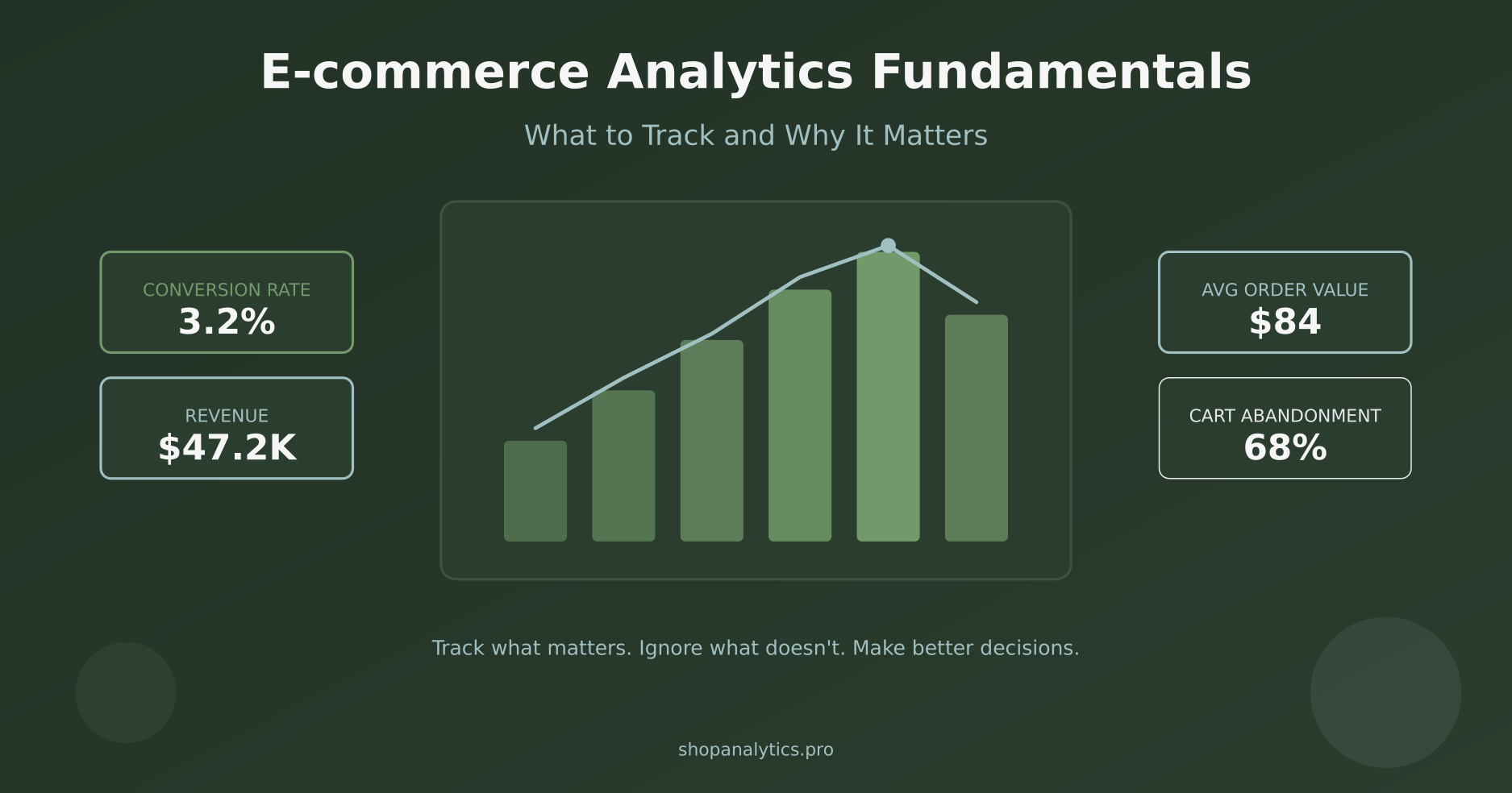 E-commerce Analytics Fundamentals

What to Track and Why It Matters

CONVERSION RATE
3.2%

REVENUE
$47.2K

AVG ORDER VALUE
$84

CART ABANDONMENT
68%

Track what matters. Ignore what doesn't. Make better decisions.

shopanalytics.pro